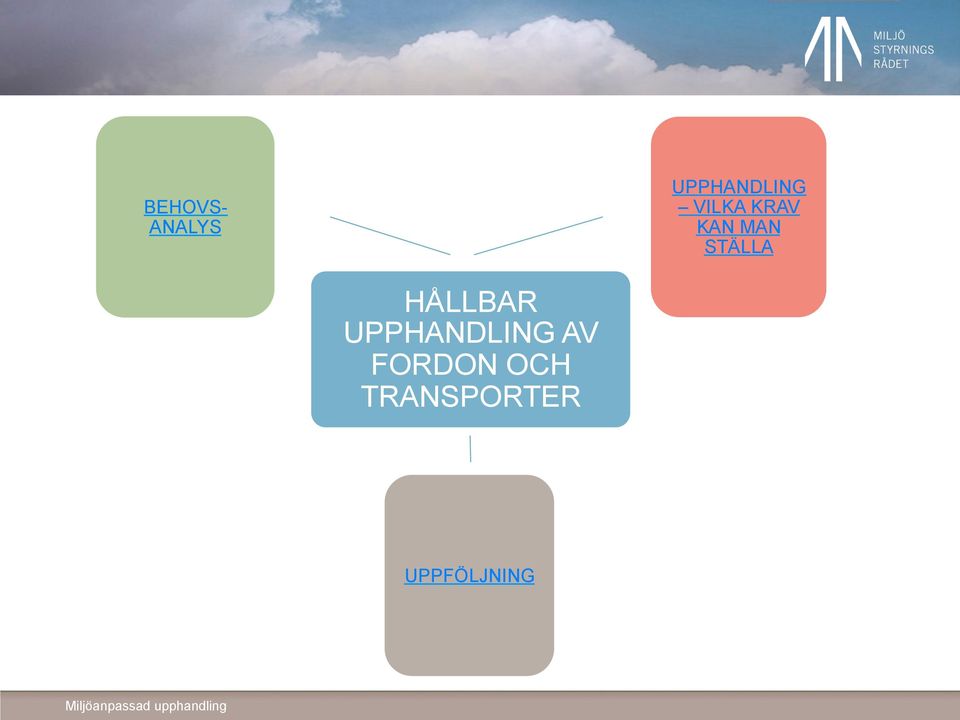 MILJÖ STYRNINGS RÅDET

BEHOVS-ANALYS

UPPHANDLING – VILKA KRAV KAN MAN STÄLLA

HÅLLBAR UPPHANDLING AV FORDON OCH TRANSPORTER

UPPFÖLJNING

Miljöanpassad upphandling